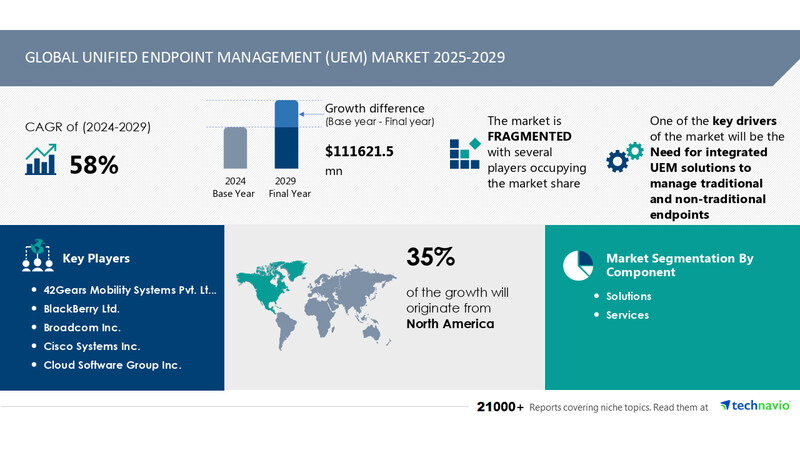 GLOBAL UNIFIED ENDPOINT MANAGEMENT (UEM) MARKET 2025-2029

CAGR of (2024-2029)

58%

2024
Base Year

2029
Final Year

Growth difference
(Base year - Final year)

$111621.5
mn

The market is FRAGMENTED with several players occupying the market share

One of the key drivers of the market will be the Need for integrated UEM solutions to manage traditional and non-traditional endpoints

Key Players

- 42Gears Mobility Systems Pvt. Lt...
- BlackBerry Ltd.
- Broadcom Inc.
- Cisco Systems Inc.
- Cloud Software Group Inc.

35%

of the growth will originate from North America

Market Segmentation By Component

- Solutions
- Services

21000+ Reports covering niche topics. Read them at technavio